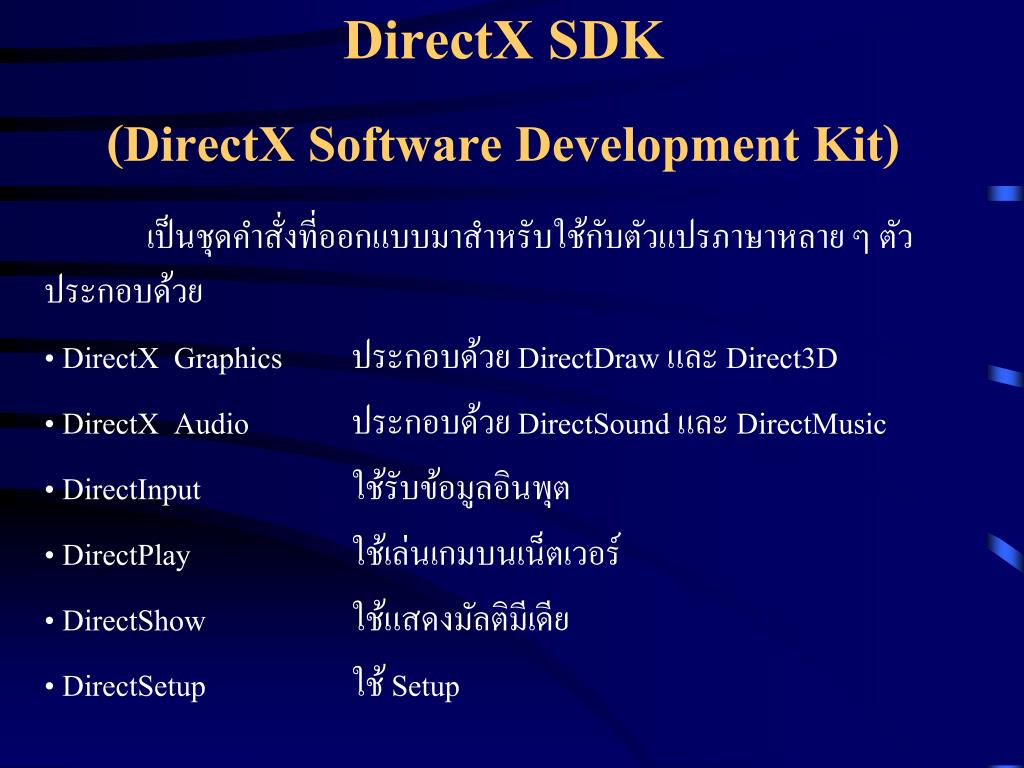 DirectX SDK

(DirectX Software Development Kit)

เป็นชุดคำสั่งที่ออกแบบมาสำหรับใช้กับตัวแปรภาษาหลาย ๆ ตัว ประกอบด้วย

• DirectX Graphics ประกอบด้วย DirectDraw และ Direct3D

• DirectX Audio ประกอบด้วย DirectSound และ DirectMusic

• DirectInput ใช้รับข้อมูลอินพุต

• DirectPlay ใช้เล่นเกมบนเน็ตเวอร์

• DirectShow ใช้แสดงมัลติมีเดีย

• DirectSetup ใช้ Setup